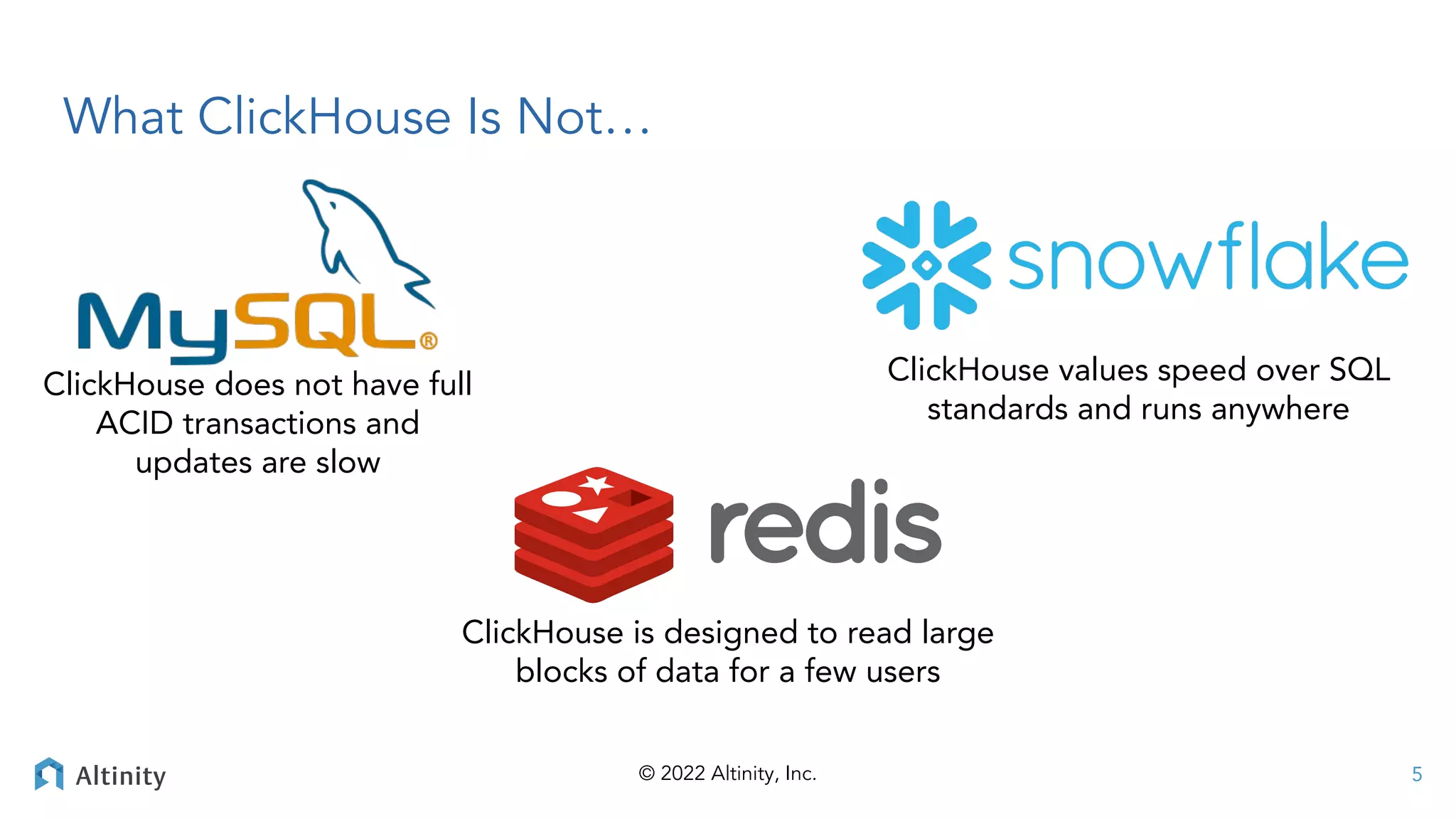 What ClickHouse Is Not…

MySQL®

ClickHouse does not have full ACID transactions and updates are slow

snowflake

ClickHouse values speed over SQL standards and runs anywhere

redis

ClickHouse is designed to read large blocks of data for a few users

Altinity

© 2022 Altinity, Inc.

5